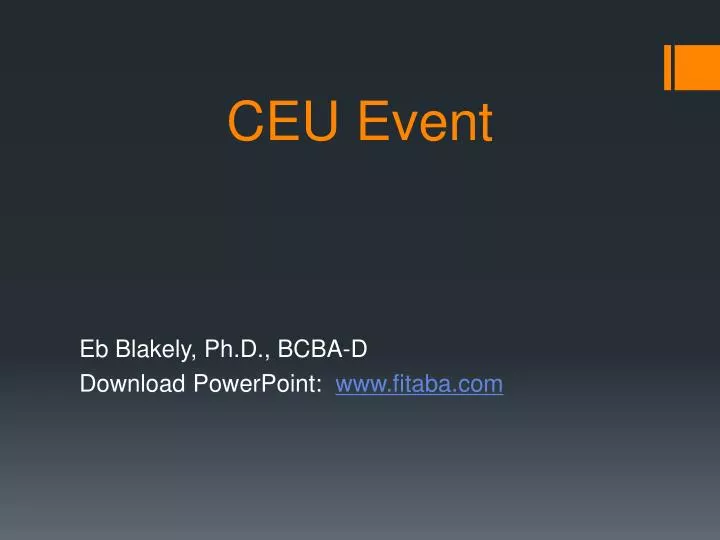 CEU Event

Eb Blakely, Ph.D., BCBA-D
Download PowerPoint: www.fitaba.com